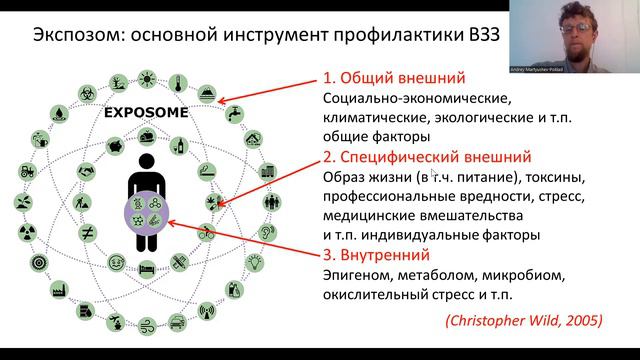 Экспозом: основной инструмент профилактики ВЗЗ

Andrey Martyushev-Poklad

EXPOSOME

1. Общий внешний
Социально-экономические, климатические, экологические и т.п. общие факторы

2. Специфический внешний
Образ жизни (в т.ч. питание), токсины, профессиональные вредности, стресс, медицинские вмешательства и т.п. индивидуальные факторы

3. Внутренний
Эпигеном, метаболом, микробиом, окислительный стресс и т.п.

(Christopher Wild, 2005)